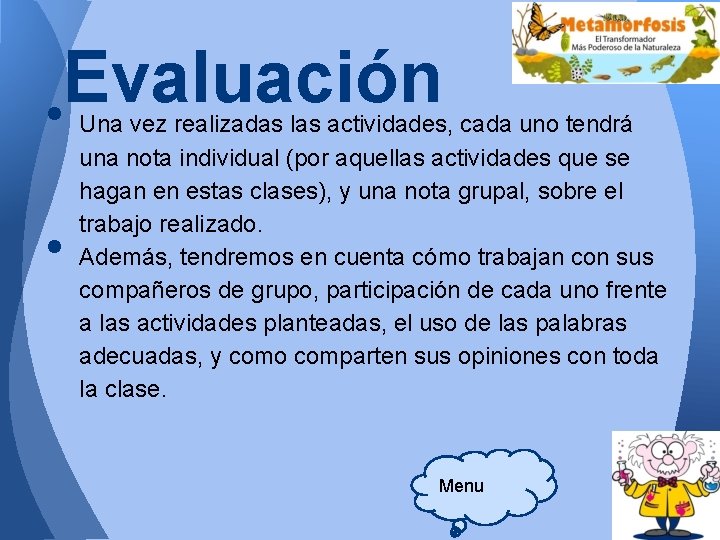 Metamorfosis
El Transformador
Más Poderoso de la Naturaleza

Evaluación

• Una vez realizadas las actividades, cada uno tendrá una nota individual (por aquellas actividades que se hagan en estas clases), y una nota grupal, sobre el trabajo realizado.
• Además, tendremos en cuenta cómo trabajan con sus compañeros de grupo, participación de cada uno frente a las actividades planteadas, el uso de las palabras adecuadas, y como comparten sus opiniones con toda la clase.

Menu